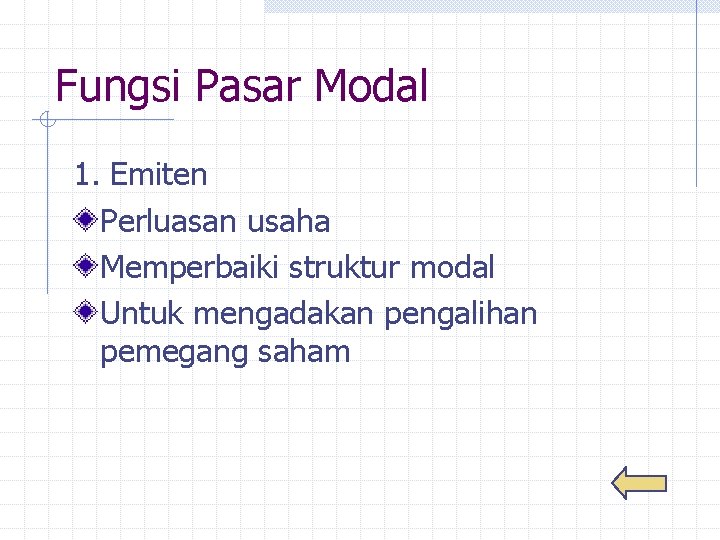 Fungsi Pasar Modal

1. Emiten

Perluasan usaha

Memperbaiki struktur modal

Untuk mengadakan pengalihan pemegang saham